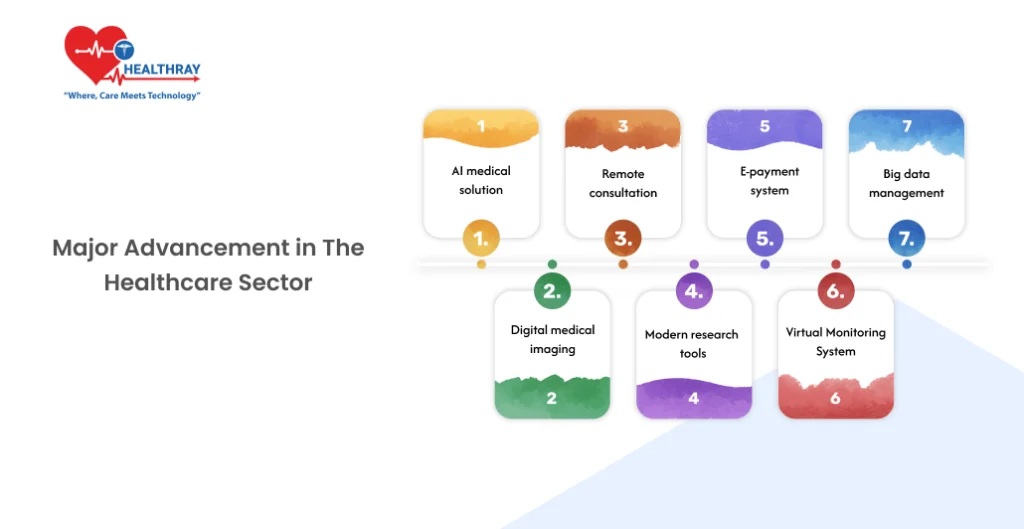 HEALTHRAY
"Where, Care Meets Technology"

Major Advancement in The Healthcare Sector

1
AI medical solution
1.

3
Remote consultation
3.

5
E-payment system
5.

7
Big data management
7.

2.
Digital medical imaging
2

4.
Modern research tools
4

6.
Virtual Monitoring System
6